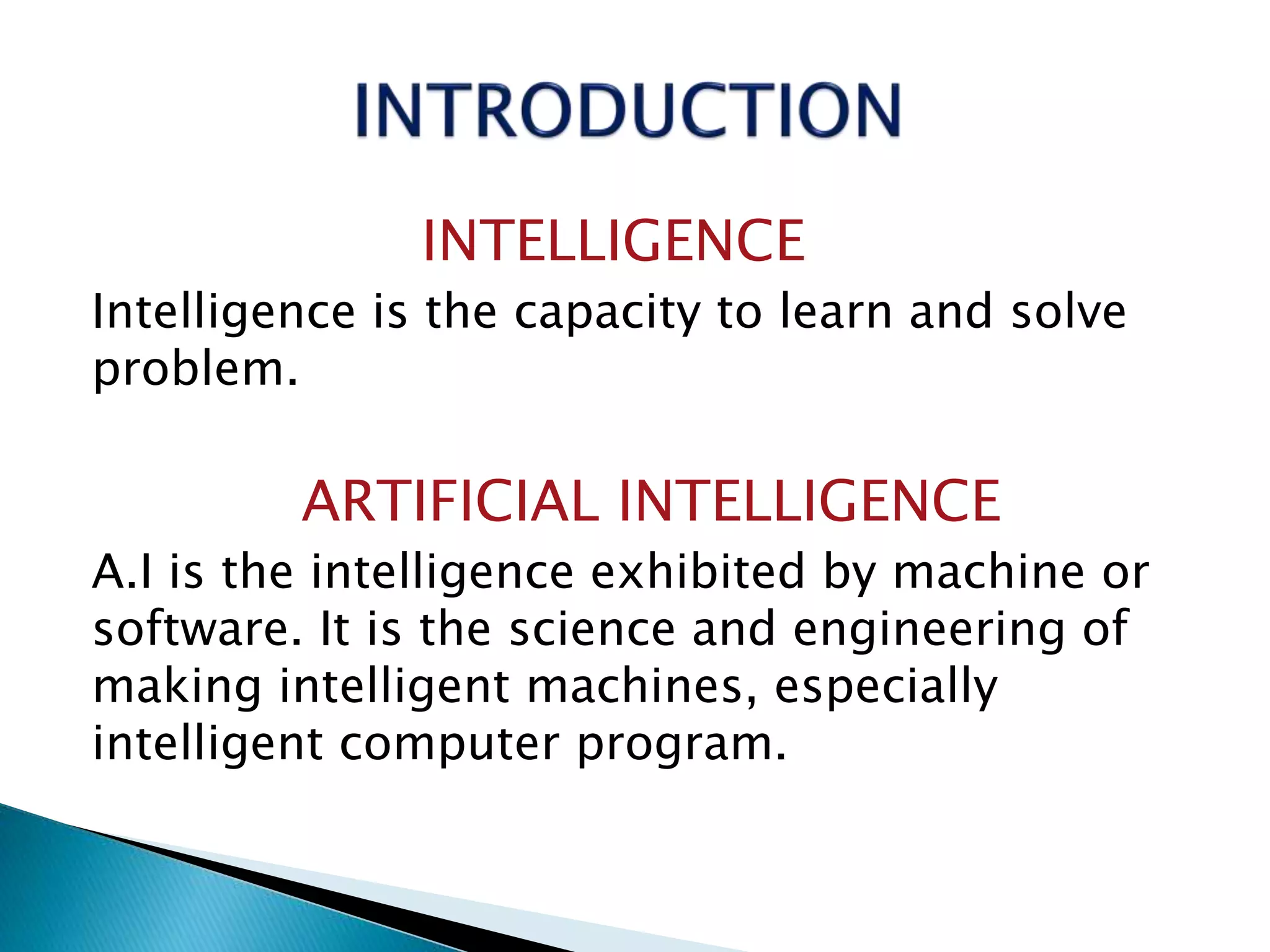 INTRODUCTION

INTELLIGENCE

Intelligence is the capacity to learn and solve problem.

ARTIFICIAL INTELLIGENCE

A.I is the intelligence exhibited by machine or software. It is the science and engineering of making intelligent machines, especially intelligent computer program.